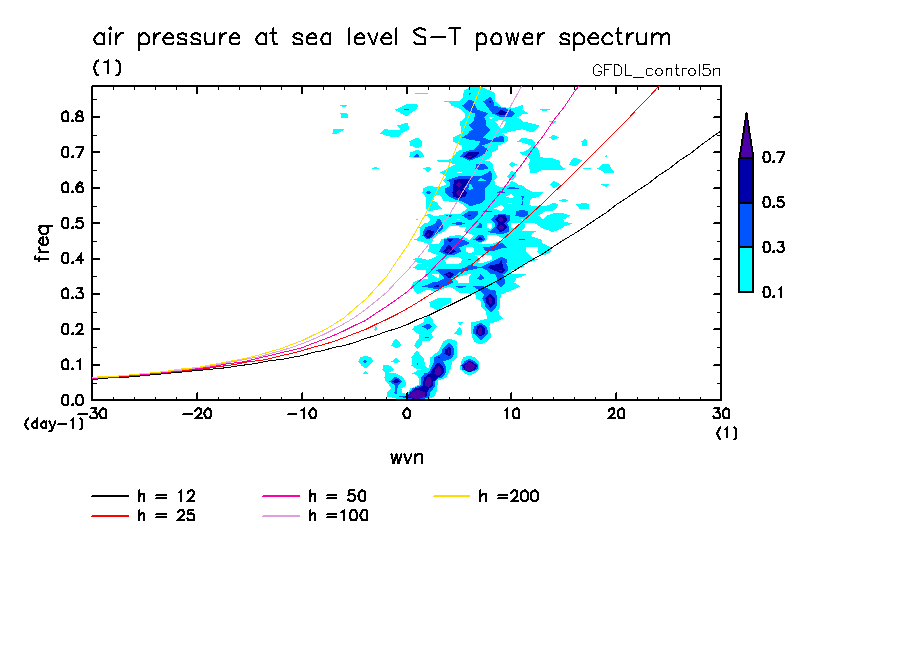 air pressure at sea level S-T power spectrum
(1)
GFDL_control5n

freq
0.8
0.7
0.6
0.5
0.4
0.3
0.2
0.1
0.0
(day-1)
-30
-20
-10
0
10
20
30
(1)
wvn

0.7
0.5
0.3
0.1

h = 12
h = 25
h = 50
h =100
h =200